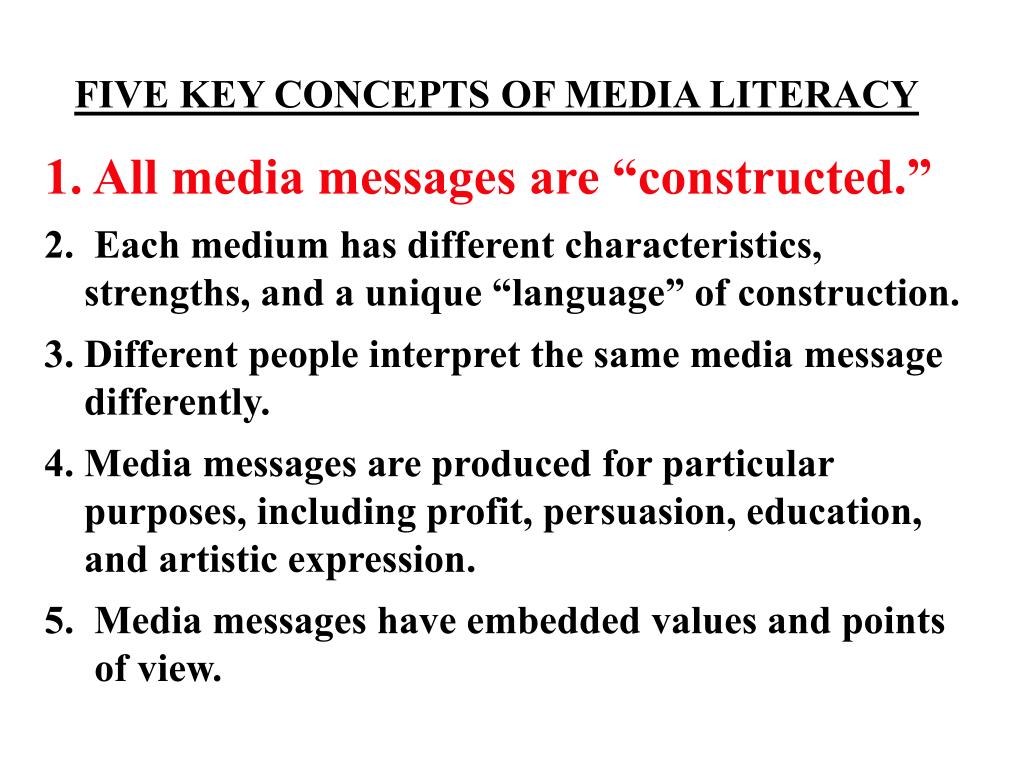 FIVE KEY CONCEPTS OF MEDIA LITERACY

1. All media messages are “constructed.”

2. Each medium has different characteristics, strengths, and a unique “language” of construction.

3. Different people interpret the same media message differently.

4. Media messages are produced for particular purposes, including profit, persuasion, education, and artistic expression.

5. Media messages have embedded values and points of view.